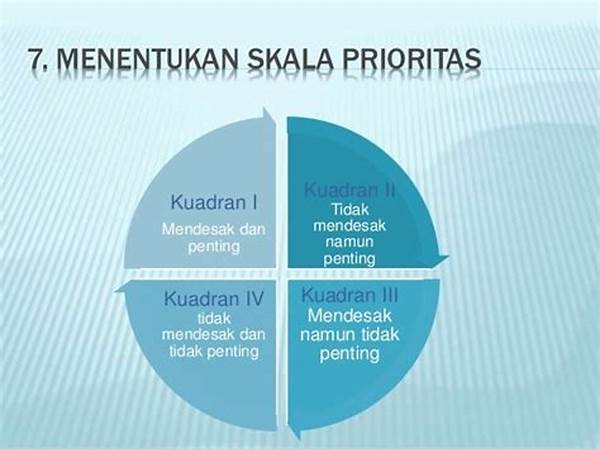 7. MENENTUKAN SKALA PRIORITAS

Kuadran I
Mendesak dan penting

Kuadran II
Tidak mendesak namun penting

Kuadran IV
tidak mendesak dan tidak penting

Kuadran III
Mendesak namun tidak penting